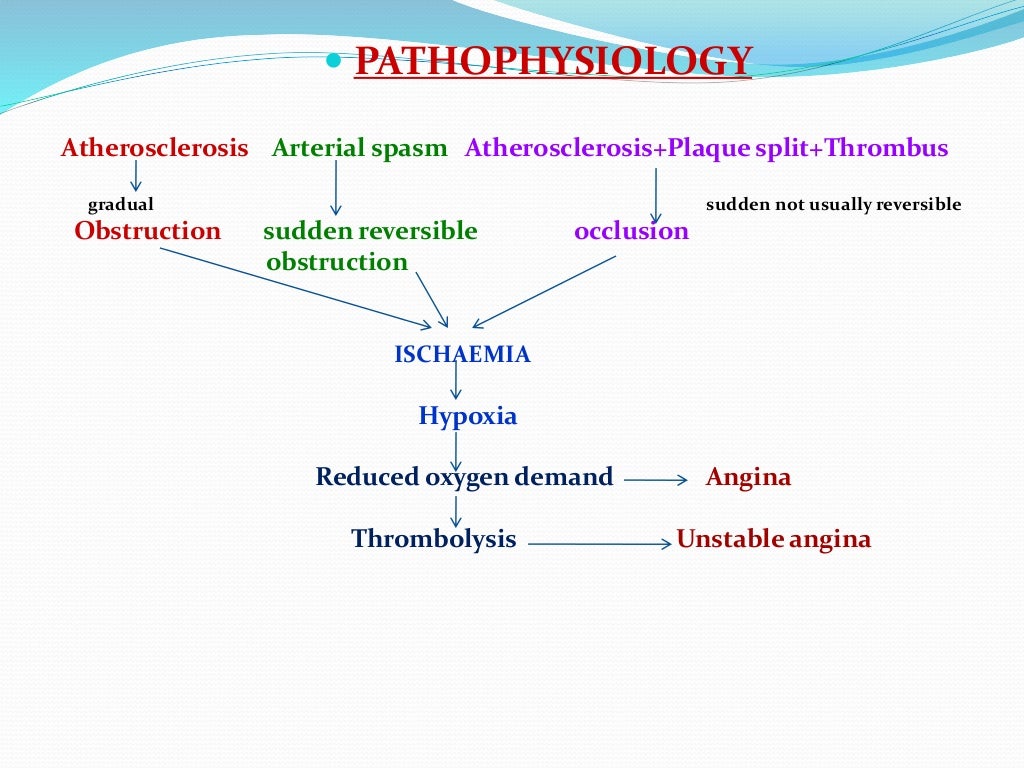 PATHOPHYSIOLOGY

Atherosclerosis Arterial spasm Atherosclerosis+Plaque split+Thrombus

gradual

sudden not usually reversible

Obstruction sudden reversible obstruction occlusion

ISCHAEMIA

Hypoxia

Reduced oxygen demand Angina

Thrombolysis Unstable angina